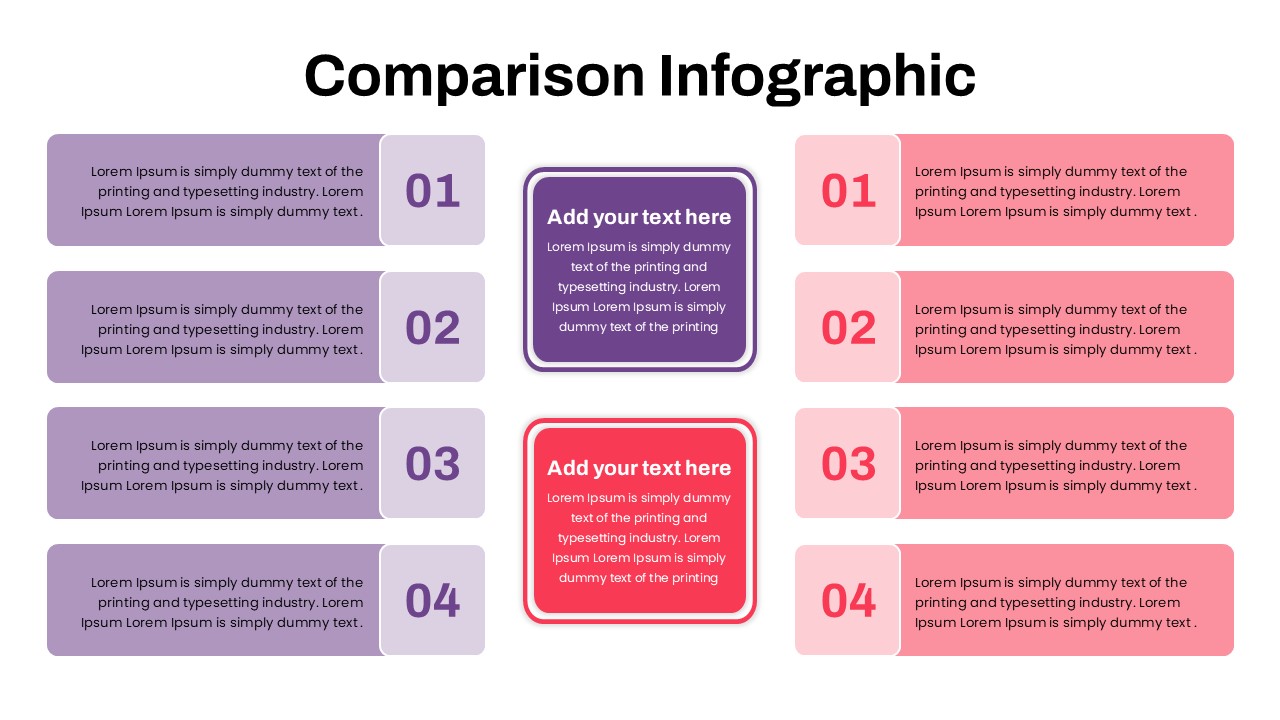 Comparison Infographic

Lorem Ipsum is simply dummy text of the printing and typesetting industry. Lorem Ipsum Lorem Ipsum is simply dummy text .

01

Lorem Ipsum is simply dummy text of the printing and typesetting industry. Lorem Ipsum Lorem Ipsum is simply dummy text .

02

Lorem Ipsum is simply dummy text of the printing and typesetting industry. Lorem Ipsum Lorem Ipsum is simply dummy text .

03

Lorem Ipsum is simply dummy text of the printing and typesetting industry. Lorem Ipsum Lorem Ipsum is simply dummy text .

04

Add your text here

Lorem Ipsum is simply dummy text of the printing and typesetting industry. Lorem Ipsum Lorem Ipsum is simply dummy text of the printing

Add your text here

Lorem Ipsum is simply dummy text of the printing and typesetting industry. Lorem Ipsum Lorem Ipsum is simply dummy text of the printing

01

Lorem Ipsum is simply dummy text of the printing and typesetting industry. Lorem Ipsum Lorem Ipsum is simply dummy text .

02

Lorem Ipsum is simply dummy text of the printing and typesetting industry. Lorem Ipsum Lorem Ipsum is simply dummy text .

03

Lorem Ipsum is simply dummy text of the printing and typesetting industry. Lorem Ipsum Lorem Ipsum is simply dummy text .

04

Lorem Ipsum is simply dummy text of the printing and typesetting industry. Lorem Ipsum Lorem Ipsum is simply dummy text .